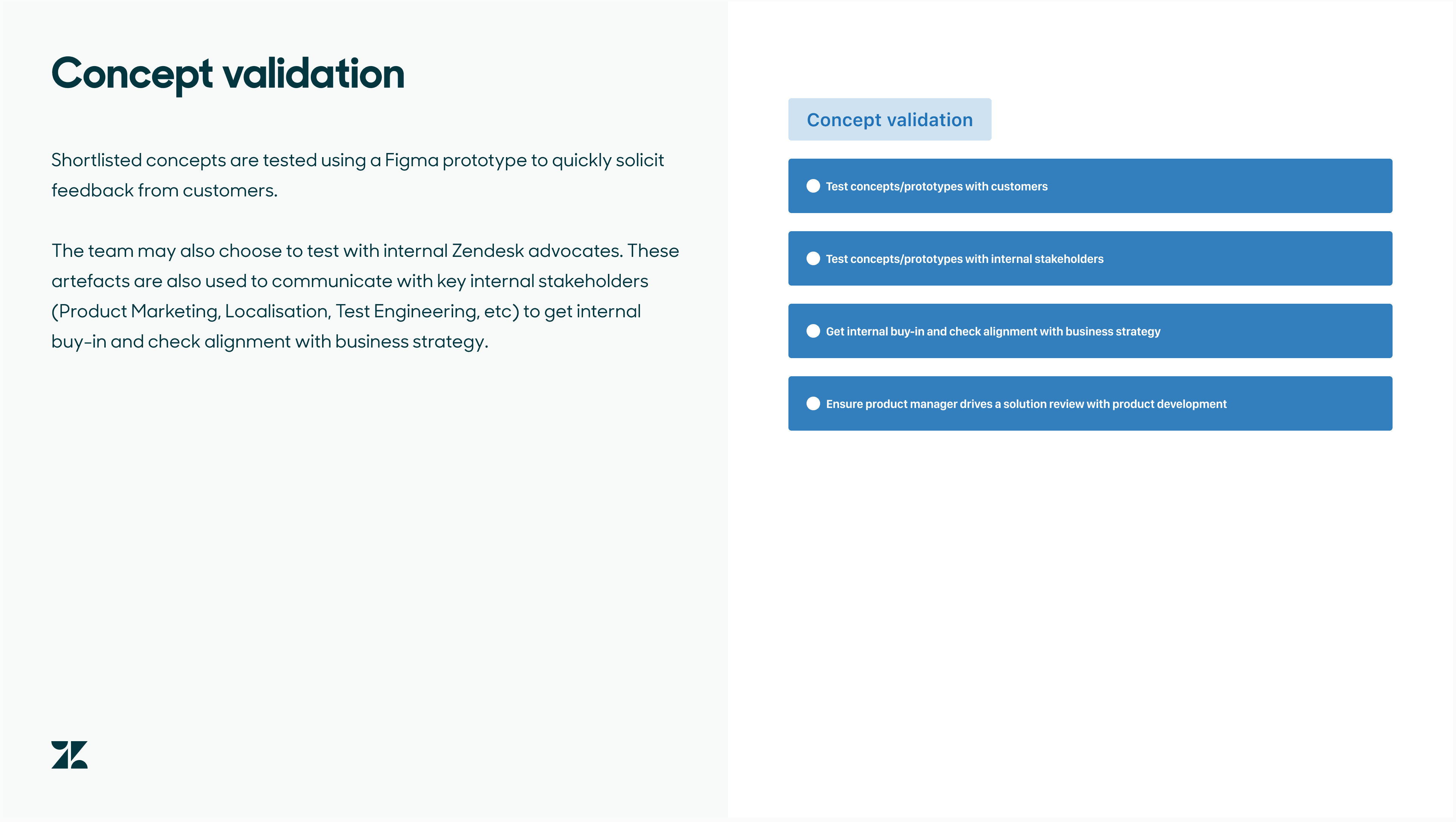 Concept validation

Shortlisted concepts are tested using a Figma prototype to quickly solicit feedback from customers.

The team may also choose to test with internal Zendesk advocates. These artefacts are also used to communicate with key internal stakeholders (Product Marketing, Localisation, Test Engineering, etc) to get internal buy-in and check alignment with business strategy.

Concept validation

Test concepts/prototypes with customers

Test concepts/prototypes with internal stakeholders

Get internal buy-in and check alignment with business strategy

Ensure product manager drives a solution review with product development